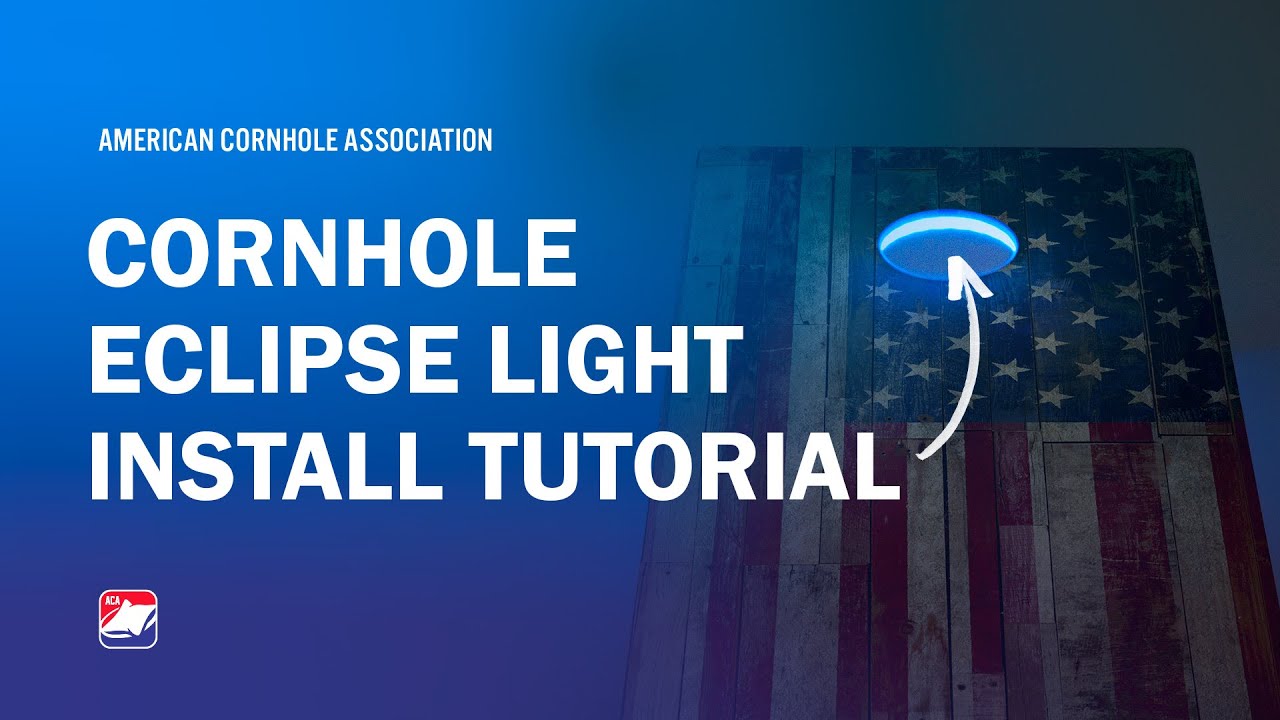 AMERICAN CORNHOLE ASSOCIATION

CORNHOLE ECLIPSE LIGHT INSTALL TUTORIAL

ACA